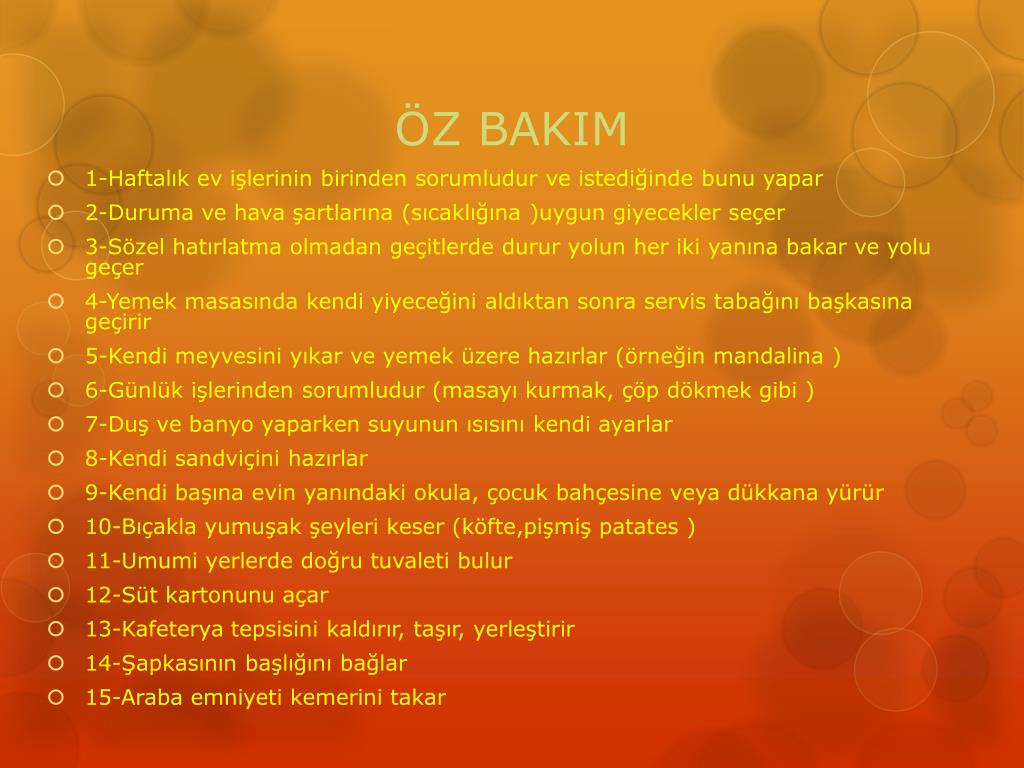 ÖZ BAKIM

1-Haftalık ev işlerinin birinden sorumludur ve istediğinde bunu yapar
2-Duruma ve hava şartlarına (sıcaklığına )uygun giyecekler seçer
3-Sözel hatırlatma olmadan geçitlerde durur yolun her iki yanına bakar ve yolu geçer
4-Yemek masasında kendi yiyeceğini aldıktan sonra servis tabağını başkasına geçirir
5-Kendi meyvesini yıkar ve yemek üzere hazırlar (örneğin mandalina )
6-Günlük işlerinden sorumludur (masayı kurmak, çöp dökmek gibi )
7-Duş ve banyo yaparken suyunun ısısını kendi ayarlar
8-Kendi sandviçini hazırlar
9-Kendi başına evin yanındaki okula, çocuk bahçesine veya dükkana yürür
10-Bıçakla yumuşak şeyleri keser (köfte,pişmiş patates )
11-Umumi yerlerde doğru tuvaleti bulur
12-Süt kartonunu açar
13-Kafeterya tepsisini kaldırır, taşır, yerleştirir
14-Şapkasının başlığını bağlar
15-Araba emniyeti kemerini takar